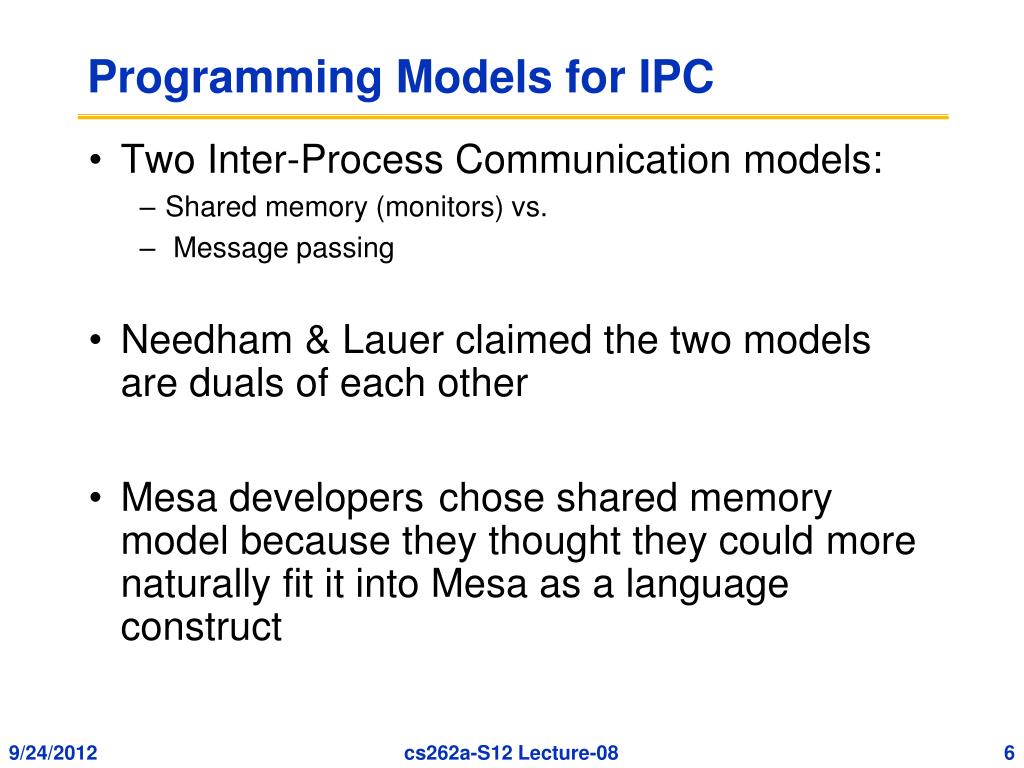 Programming Models for IPC

• Two Inter-Process Communication models:
– Shared memory (monitors) vs.
– Message passing

• Needham & Lauer claimed the two models are duals of each other

• Mesa developers chose shared memory model because they thought they could more naturally fit it into Mesa as a language construct

9/24/2012
cs262a-S12 Lecture-08
6